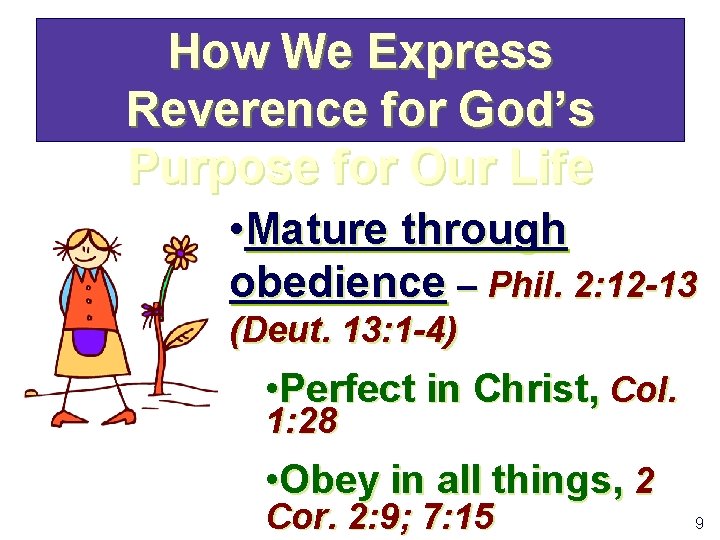 How We Express Reverence for God's Purpose for Our Life

•Mature through obedience – Phil. 2:12-13 (Deut. 13:1-4)

•Perfect in Christ, Col. 1:28

•Obey in all things, 2 Cor. 2:9; 7:15

9